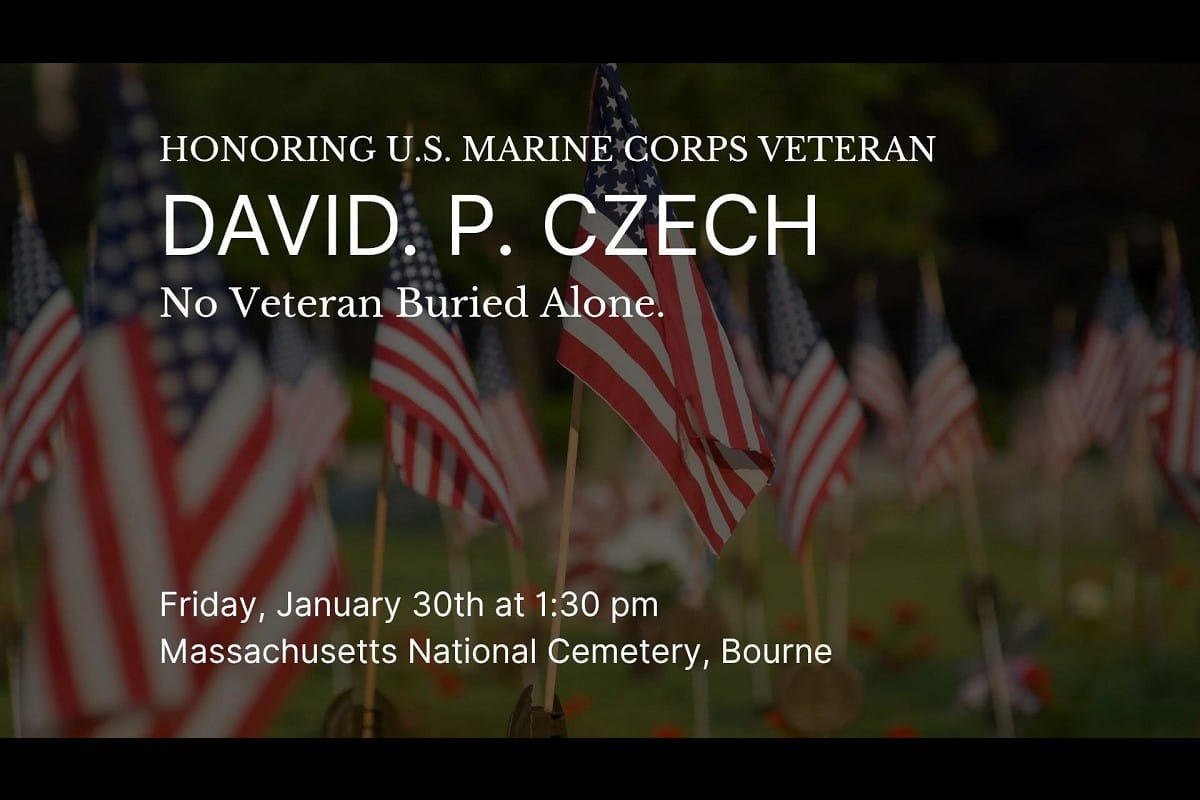 HONORING U.S. MARINE CORPS VETERAN

DAVID. P. CZECH

No Veteran Buried Alone.

Friday, January 30th at 1:30 pm
Massachusetts National Cemetery, Bourne